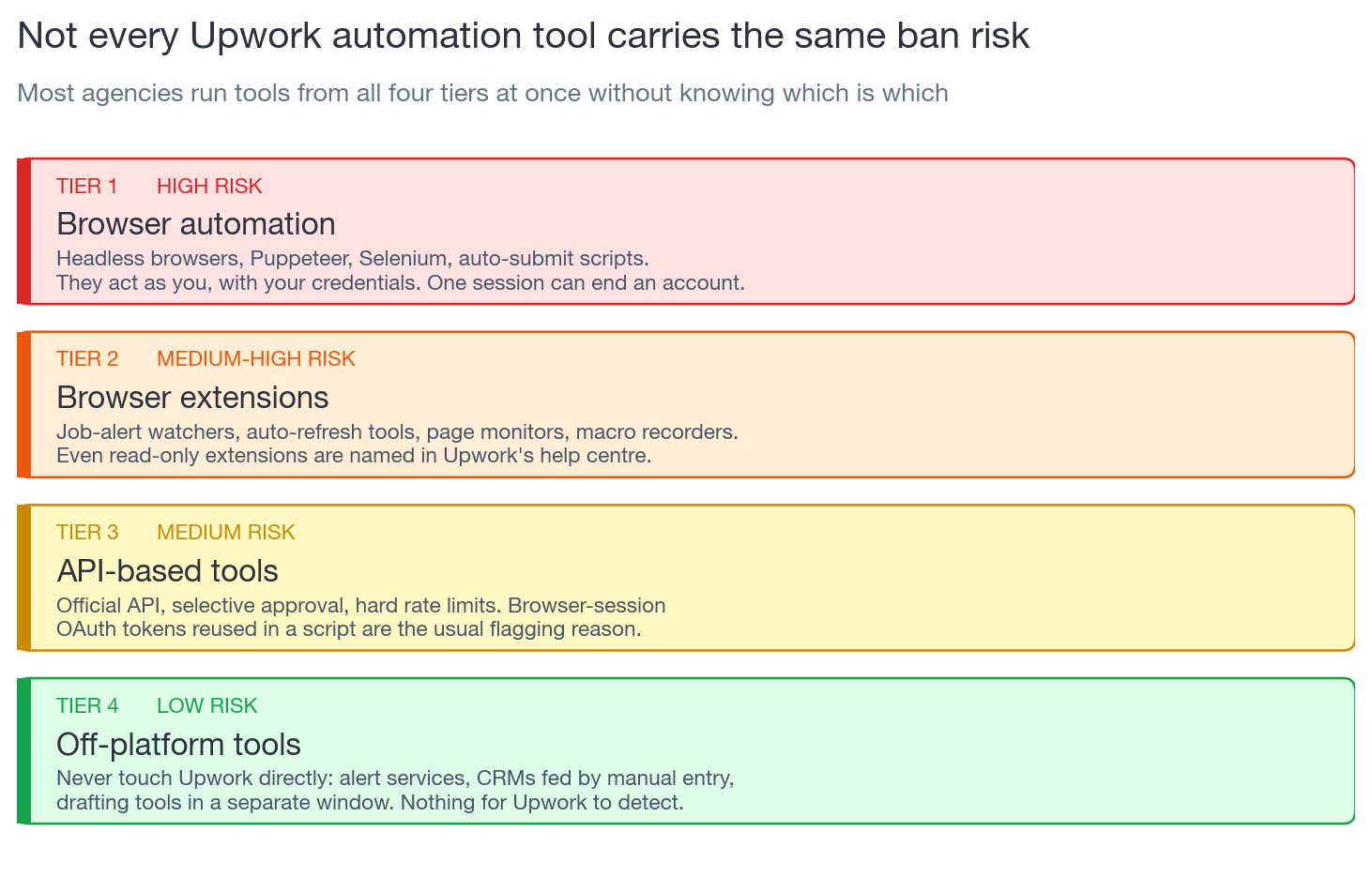 Not every Upwork automation tool carries the same ban risk

Most agencies run tools from all four tiers at once without knowing which is which

TIER 1 HIGH RISK

Browser automation

Headless browsers, Puppeteer, Selenium, auto-submit scripts. They act as you, with your credentials. One session can end an account.

TIER 2 MEDIUM-HIGH RISK

Browser extensions

Job-alert watchers, auto-refresh tools, page monitors, macro recorders. Even read-only extensions are named in Upwork's help centre.

TIER 3 MEDIUM RISK

API-based tools

Official API, selective approval, hard rate limits. Browser-session OAuth tokens reused in a script are the usual flagging reason.

TIER 4 LOW RISK

Off-platform tools

Never touch Upwork directly: alert services, CRMs fed by manual entry, drafting tools in a separate window. Nothing for Upwork to detect.